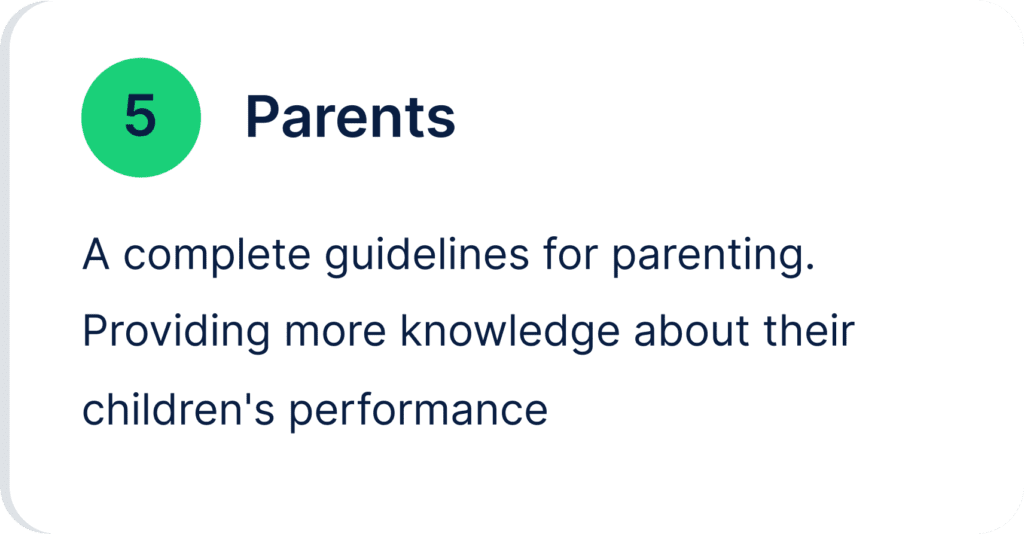 5

Parents

A complete guidelines for parenting. Providing more knowledge about their children's performance